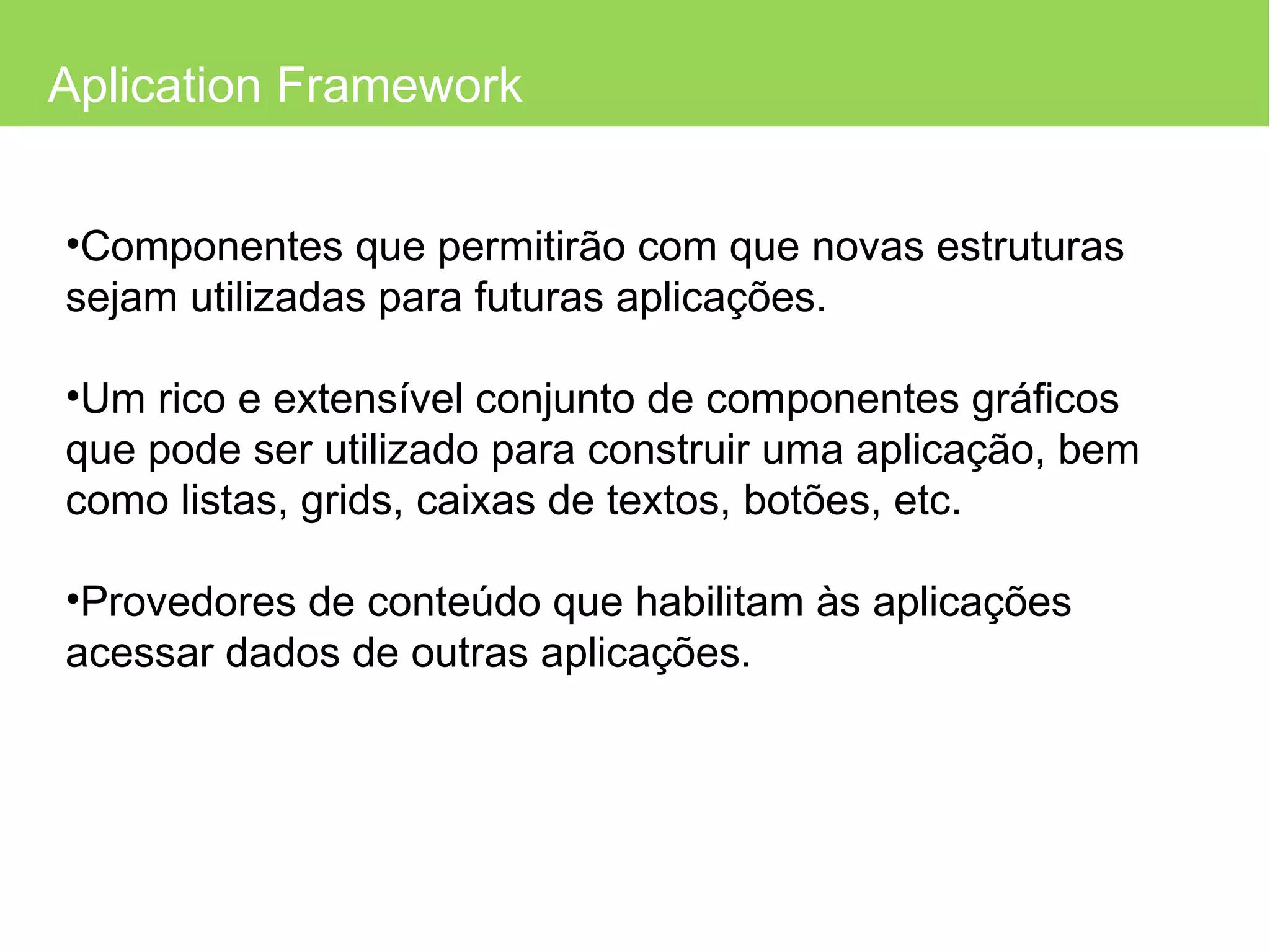 Aplication Framework

•Componentes que permitirão com que novas estruturas sejam utilizadas para futuras aplicações.

•Um rico e extensível conjunto de componentes gráficos que pode ser utilizado para construir uma aplicação, bem como listas, grids, caixas de textos, botões, etc.

•Provedores de conteúdo que habilitam às aplicações acessar dados de outras aplicações.